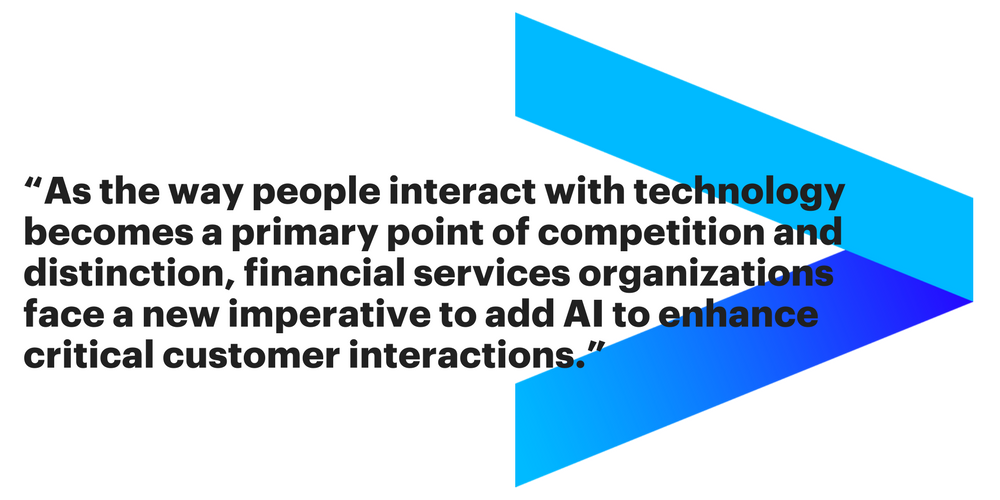 “As the way people interact with technology becomes a primary point of competition and distinction, financial services organizations face a new imperative to add AI to enhance critical customer interactions.”